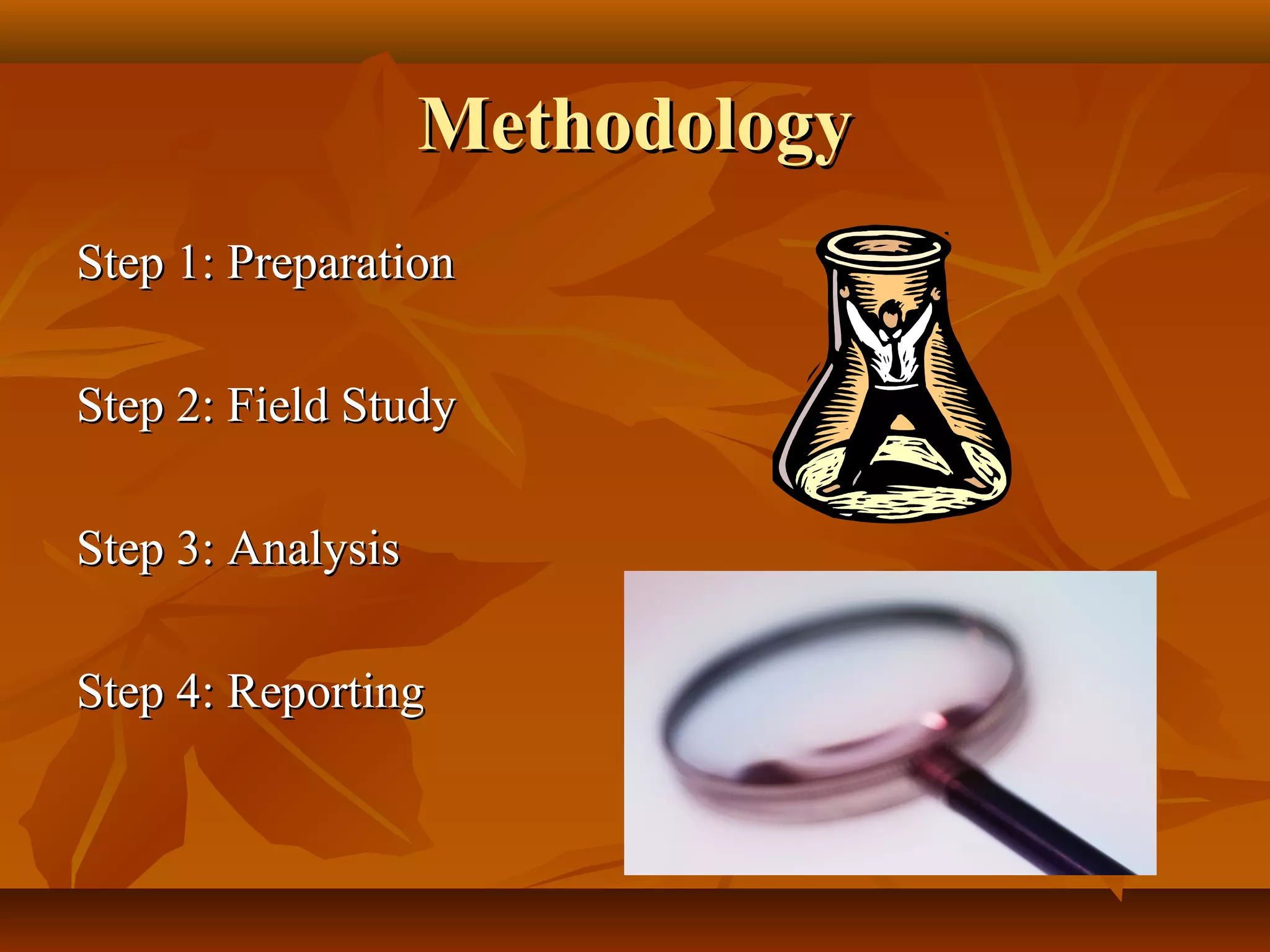 Methodology

Step 1: Preparation

Step 2: Field Study

Step 3: Analysis

Step 4: Reporting